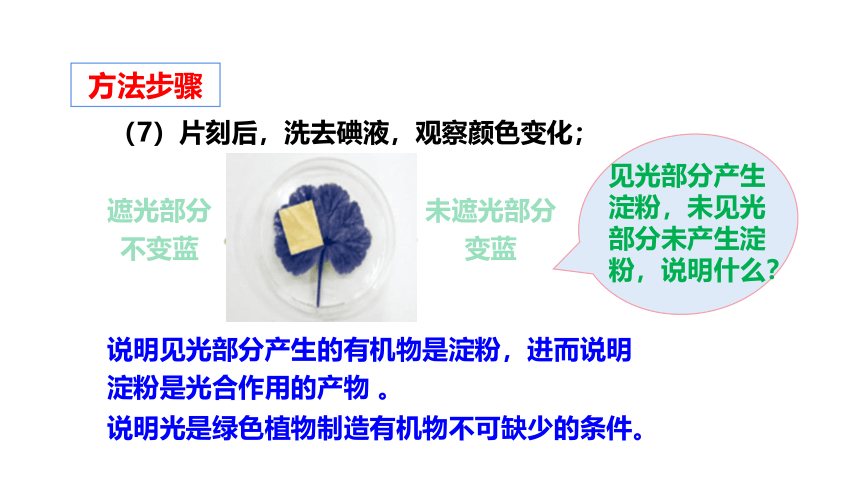 方法步骤

（7）片刻后，洗去碘液，观察颜色变化；

遮光部分不变蓝

未遮光部分变蓝

见光部分产生淀粉，未见光部分未产生淀粉，说明什么？

说明见光部分产生的有机物是淀粉，进而说明淀粉是光合作用的产物 。

说明光是绿色植物制造有机物不可缺少的条件。